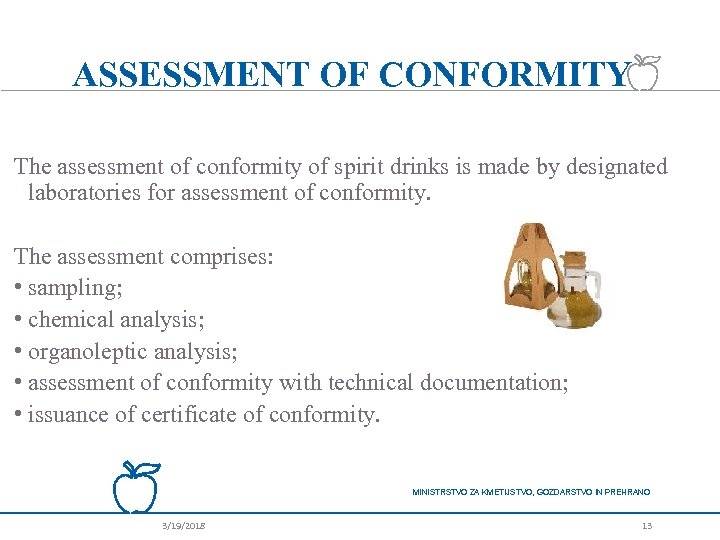 ASSESSMENT OF CONFORMITY

The assessment of conformity of spirit drinks is made by designated laboratories for assessment of conformity.

The assessment comprises:
• sampling;
• chemical analysis;
• organoleptic analysis;
• assessment of conformity with technical documentation;
• issuance of certificate of conformity.

MINISTRSTVO ZA KMETIJSTVO, GOZDARSTVO IN PREHRANO

3/19/2018

13